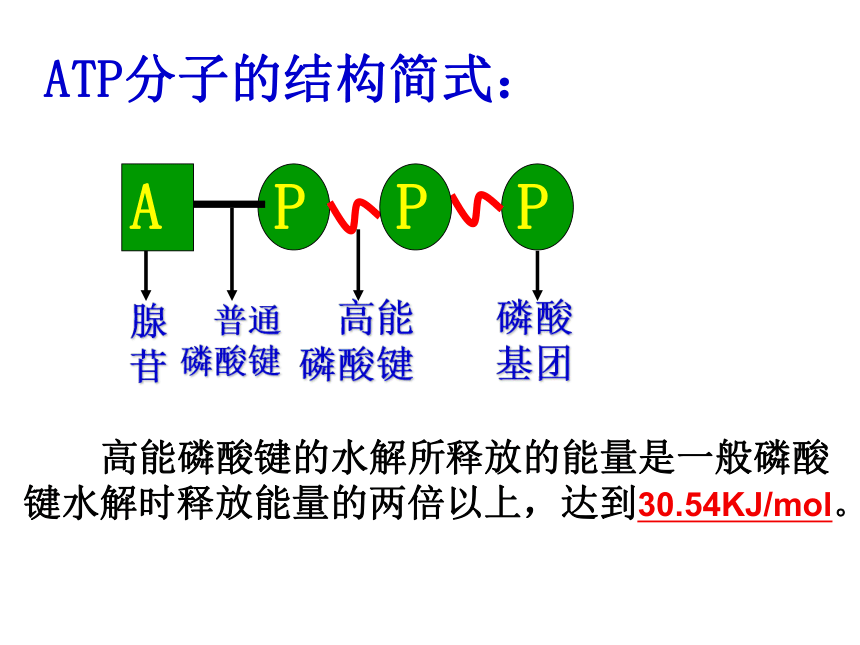 ATP分子的结构简式：

A P P P

腺苷

普通磷酸键

高能磷酸键

磷酸基团

高能磷酸键的水解所释放的能量是一般磷酸键水解时释放能量的两倍以上，达到30.54KJ/mol。